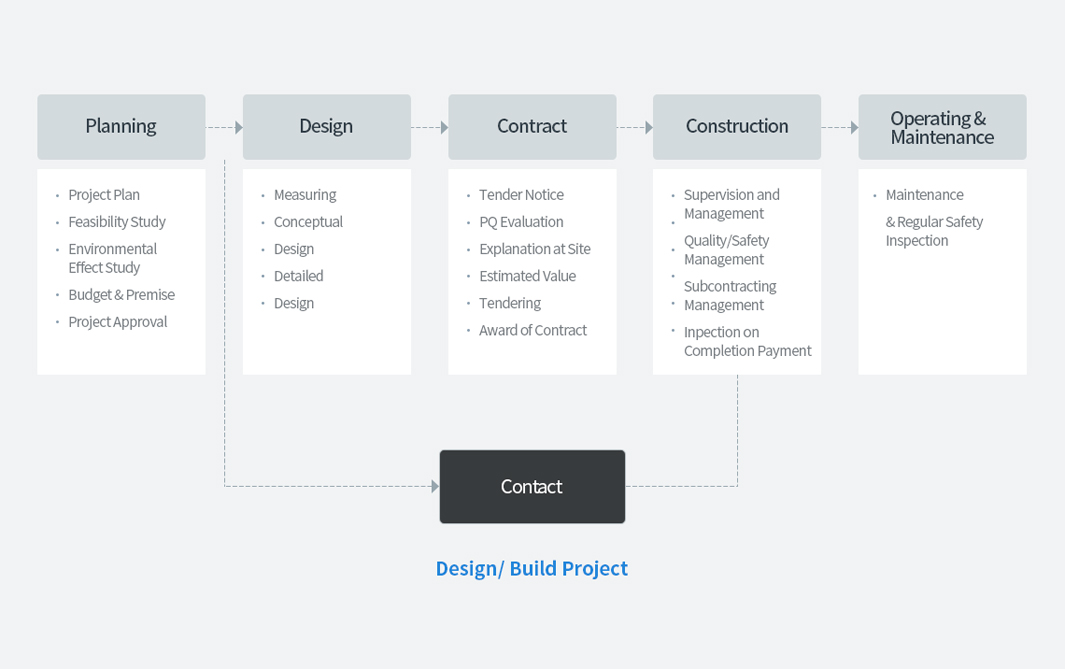 Planning

- Project Plan
- Feasibility Study
- Environmental Effect Study
- Budget & Premise
- Project Approval

Design

- Measuring
- Conceptual
- Design
- Detailed
- Design

Contract

- Tender Notice
- PQ Evaluation
- Explanation at Site
- Estimated Value
- Tendering
- Award of Contract

Construction

- Supervision and Management
- Quality/Safety Management
- Subcontracting Management
- Inpection on Completion Payment

Operating & Maintenance

- Maintenance
& Regular Safety Inspection

Contact

Design/ Build Project